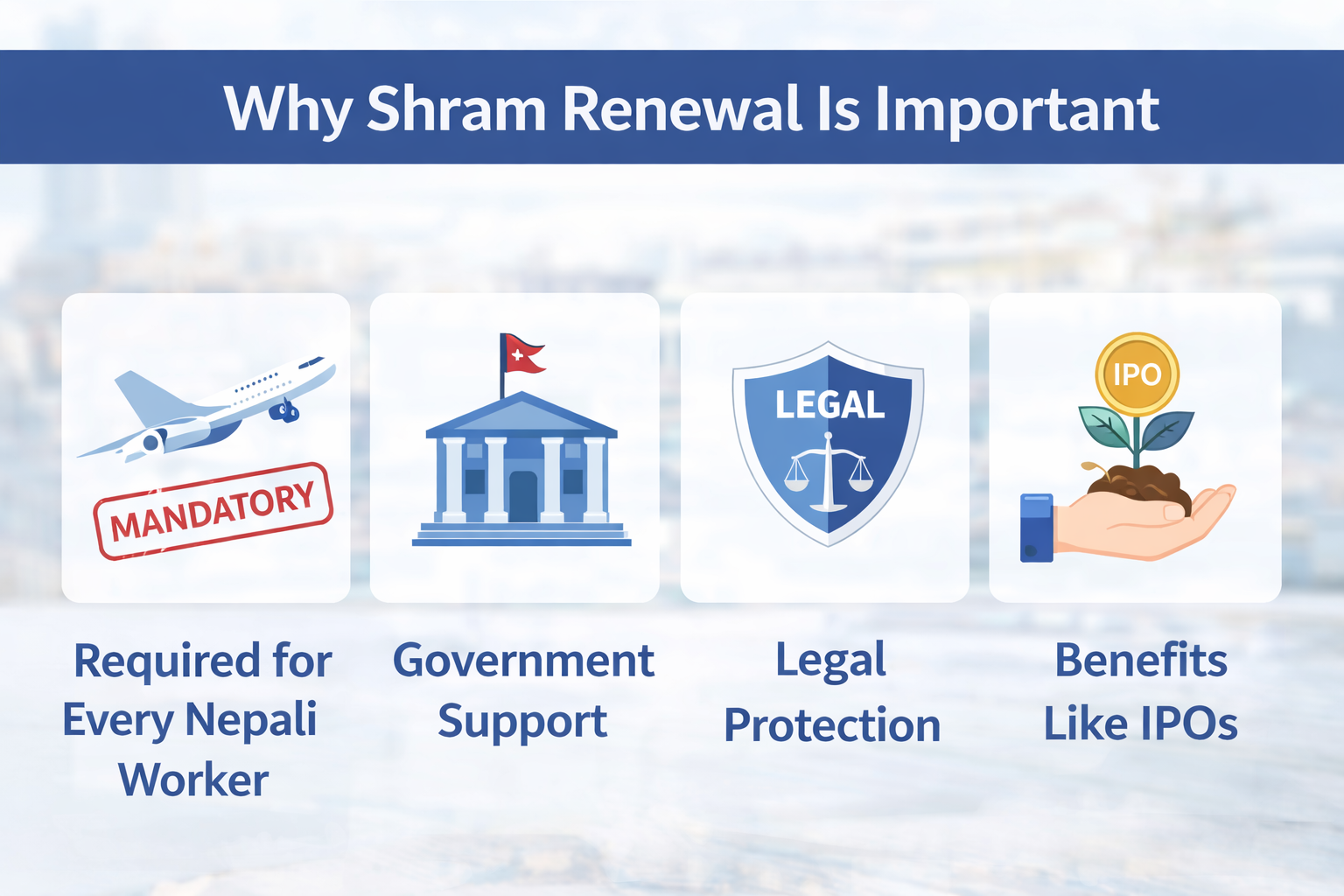 Why Shram Renewal Is Important

MANDATORY

Required for Every Nepali Worker

Government Support

LEGAL

Legal Protection

IPO

Benefits Like IPOs